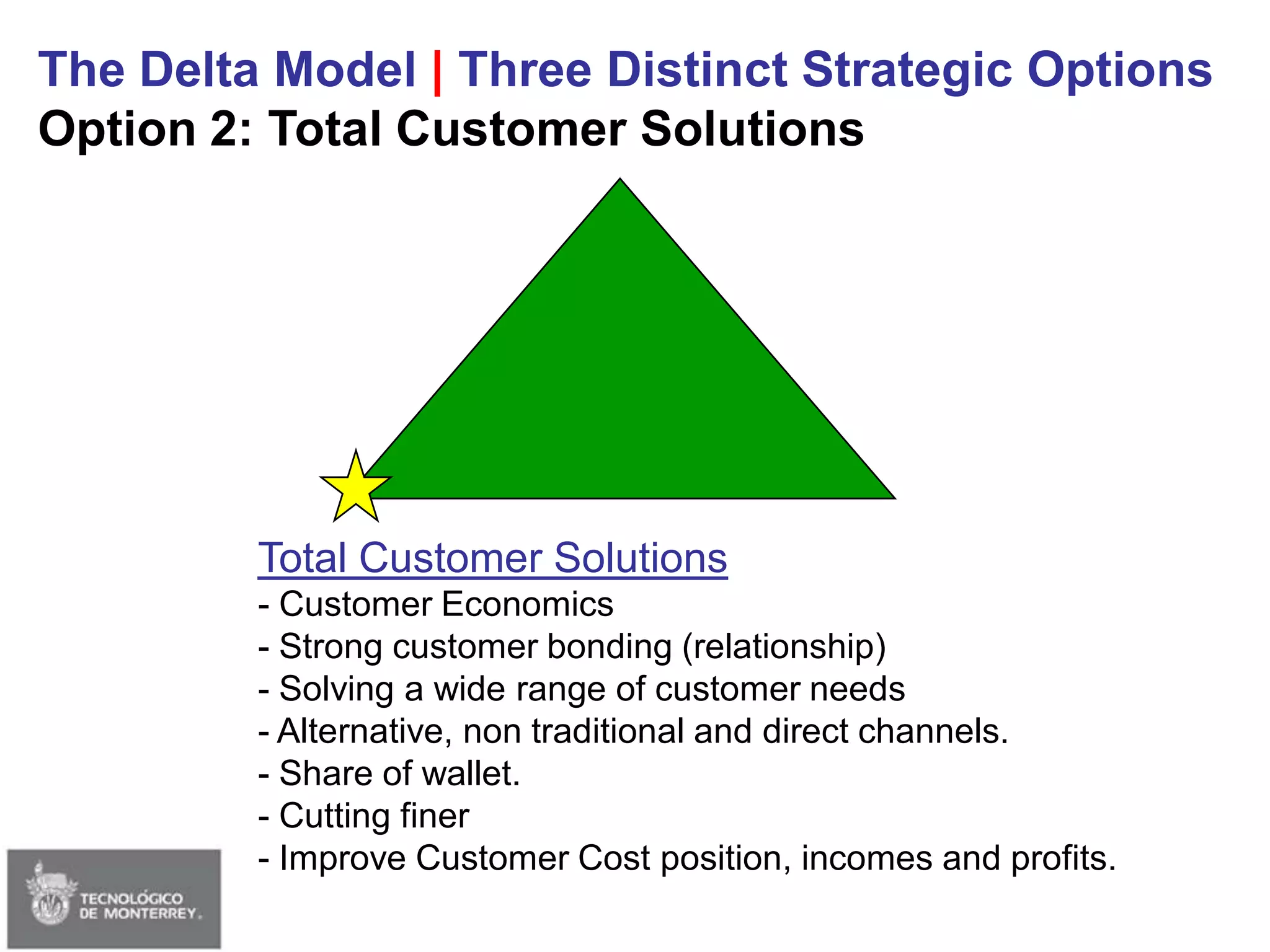 The Delta Model | Three Distinct Strategic Options
Option 2: Total Customer Solutions

Total Customer Solutions
- Customer Economics
- Strong customer bonding (relationship)
- Solving a wide range of customer needs
- Alternative, non traditional and direct channels.
- Share of wallet.
- Cutting finer
- Improve Customer Cost position, incomes and profits.

TECNOLÓGICO DE MONTERREY.